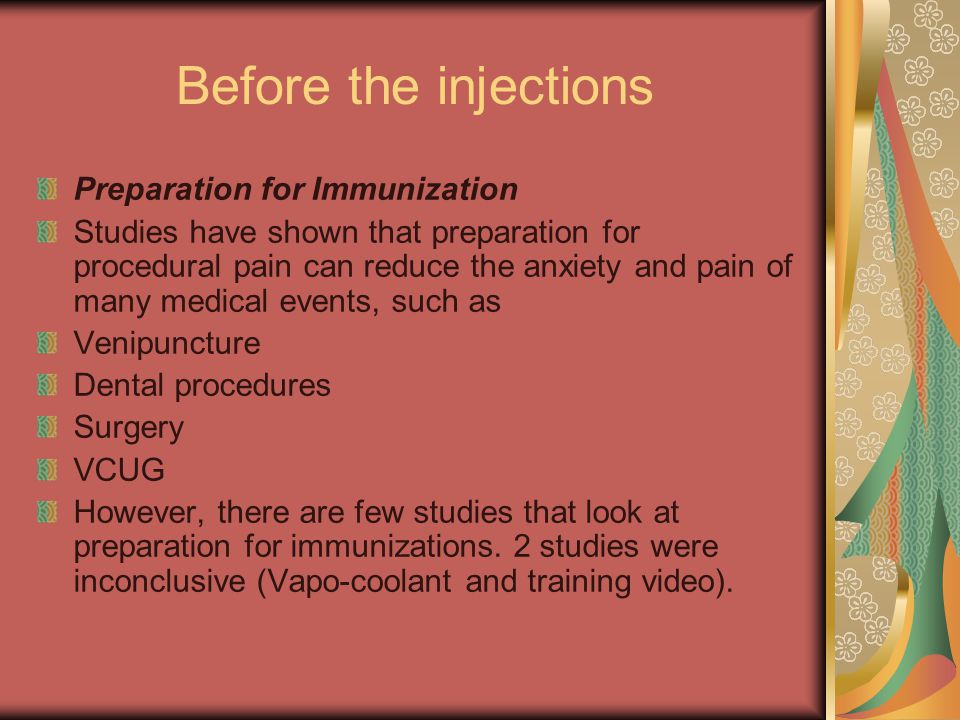 Before the injections

Preparation for Immunization

Studies have shown that preparation for procedural pain can reduce the anxiety and pain of many medical events, such as

Venipuncture

Dental procedures

Surgery

VCUG

However, there are few studies that look at preparation for immunizations. 2 studies were inconclusive (Vapo-coolant and training video).